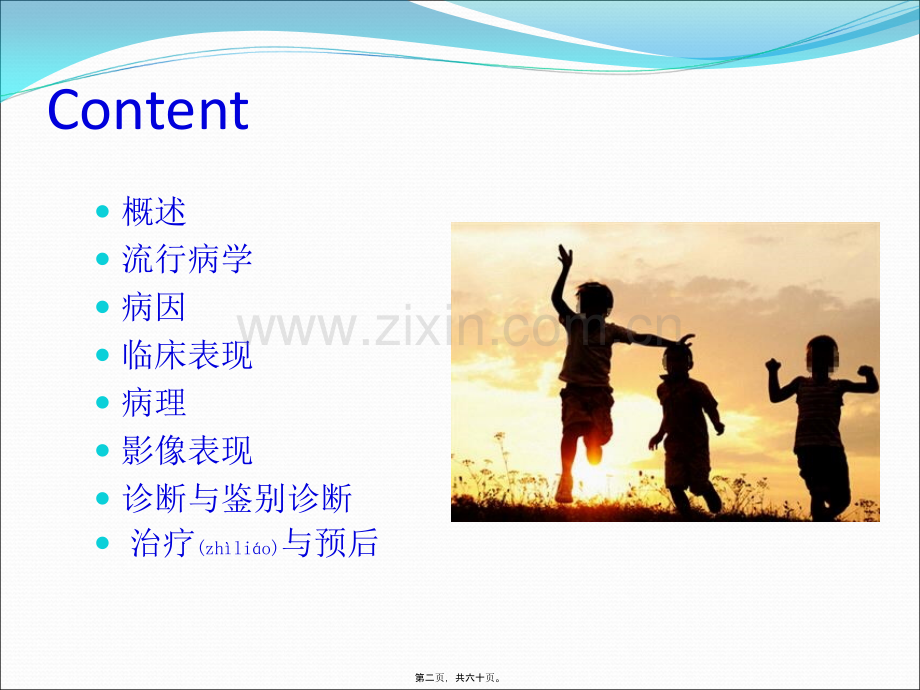 Content

- 概述
- 流行病学
- 病因
- 临床表现
- 病理
- 影像表现
- 诊断与鉴别诊断
- 治疗(zhìliáo)与预后

www.zixin.com.cn

第二页，共六十页。